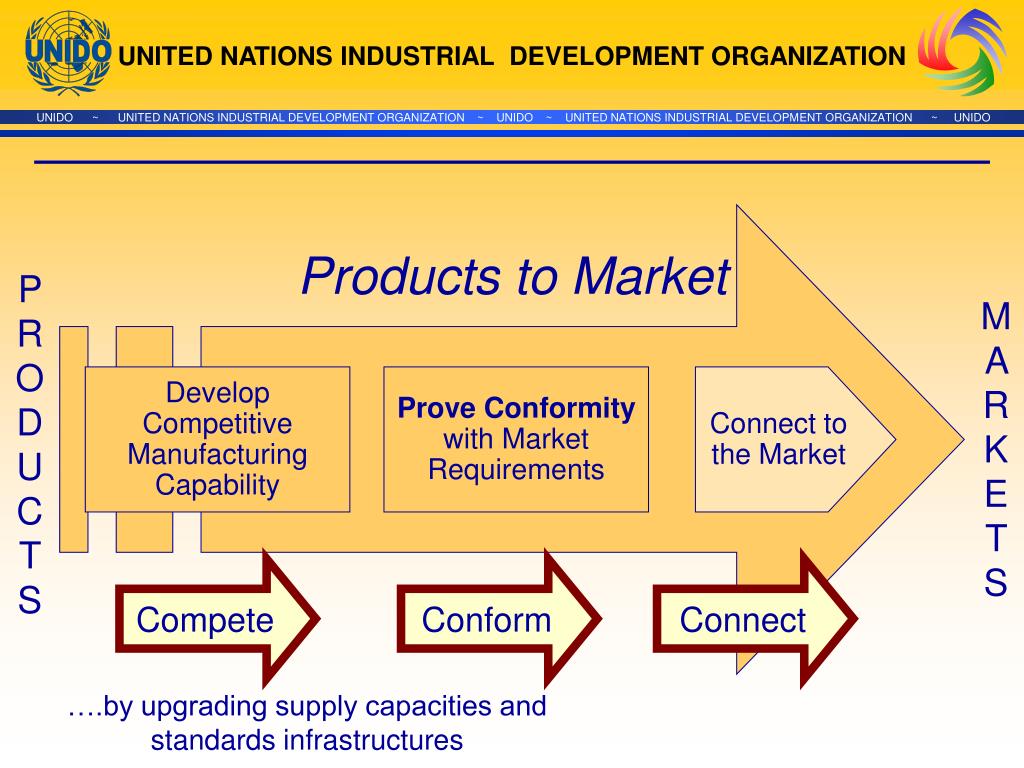 UNIDO UNITED NATIONS INDUSTRIAL DEVELOPMENT ORGANIZATION

UNIDO ~ UNITED NATIONS INDUSTRIAL DEVELOPMENT ORGANIZATION ~ UNIDO ~ UNITED NATIONS INDUSTRIAL DEVELOPMENT ORGANIZATION ~ UNIDO

Products to Market

PRODUCTS

Develop Competitive Manufacturing Capability

Prove Conformity with Market Requirements

Connect to the Market

MARKETS

Compete

Conform

Connect

….by upgrading supply capacities and standards infrastructures